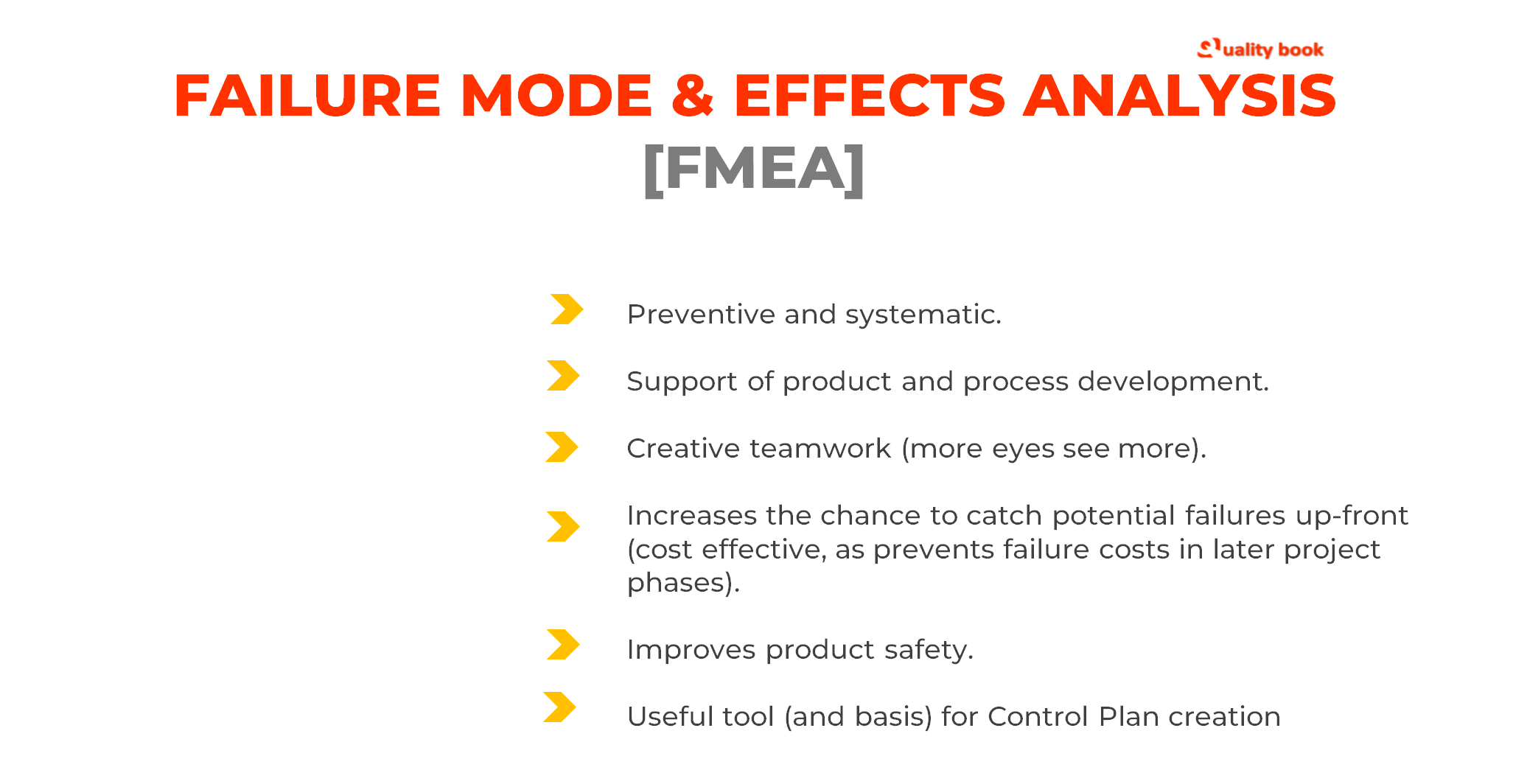 Quality book

FAILURE MODE & EFFECTS ANALYSIS [FMEA]

Preventive and systematic.

Support of product and process development.

Creative teamwork (more eyes see more).

Increases the chance to catch potential failures up-front (cost effective, as prevents failure costs in later project phases).

Improves product safety.

Useful tool (and basis) for Control Plan creation